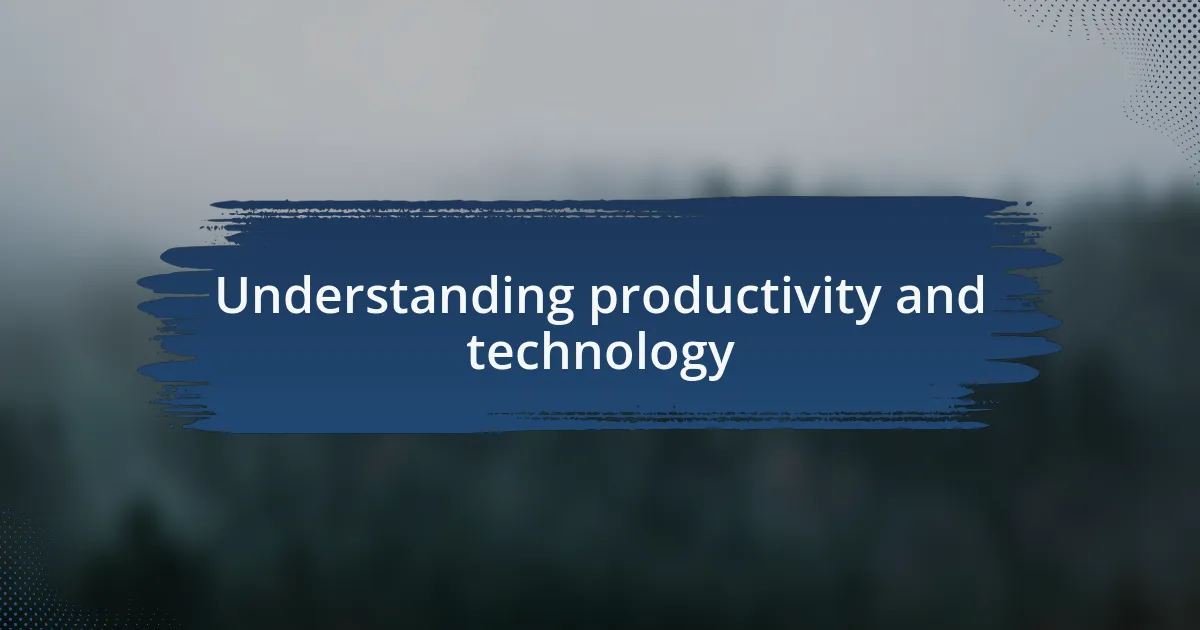 Understanding productivity and technology